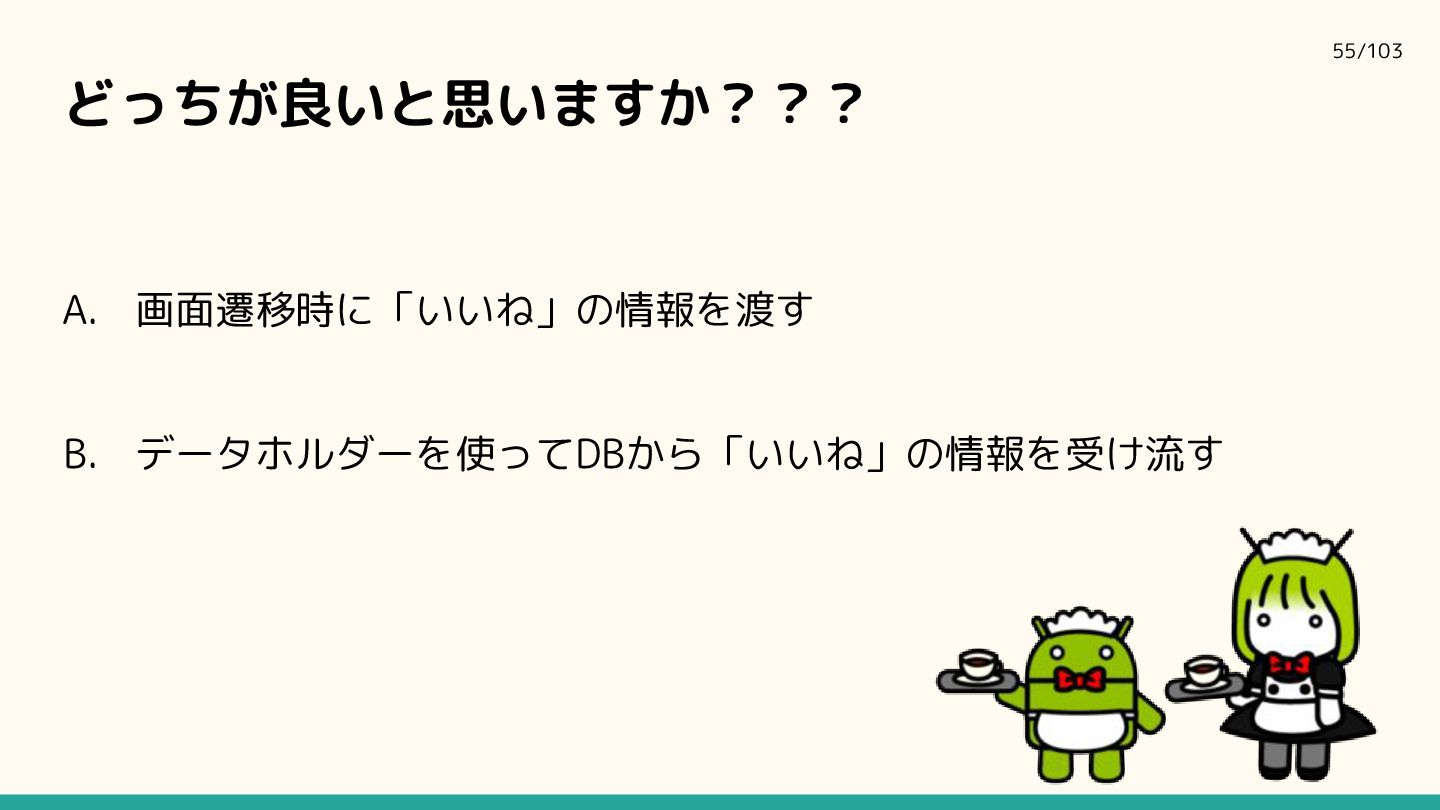 55/103

どっちが良いと思いますか？？？

A.　画面遷移時に「いいね」の情報を渡す

B.　データホルダーを使ってDBから「いいね」の情報を受け流す